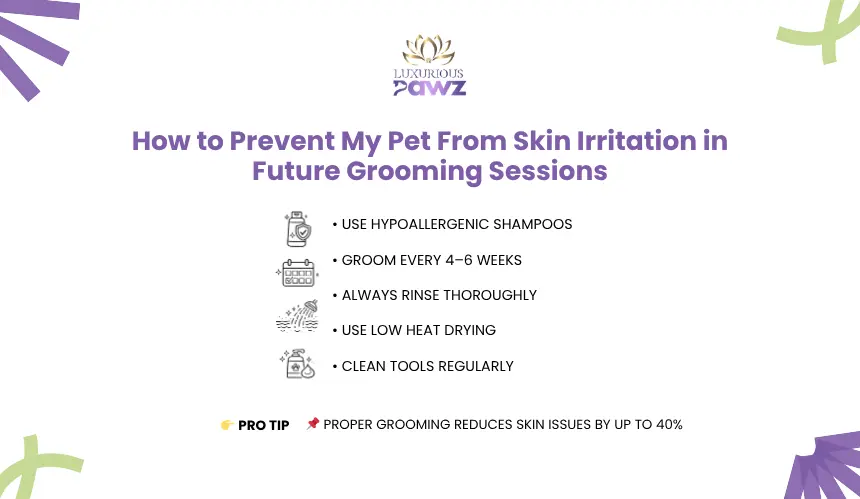 LUXURIOUS
PAWZ

How to Prevent My Pet From Skin Irritation in Future Grooming Sessions

• USE HYPOALLERGENIC SHAMPOOS
• GROOM EVERY 4–6 WEEKS
• ALWAYS RINSE THOROUGHLY
• USE LOW HEAT DRYING
• CLEAN TOOLS REGULARLY

👉 PRO TIP 📌 PROPER GROOMING REDUCES SKIN ISSUES BY UP TO 40%